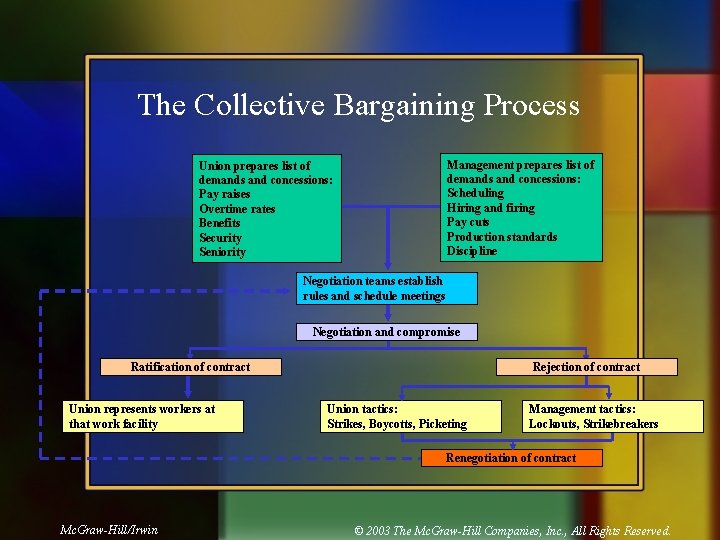 The Collective Bargaining Process

Union prepares list of demands and concessions:
Pay raises
Overtime rates
Benefits
Security
Seniority

Management prepares list of demands and concessions:
Scheduling
Hiring and firing
Pay cuts
Production standards
Discipline

Negotiation teams establish rules and schedule meetings

Negotiation and compromise

Ratification of contract

Rejection of contract

Union represents workers at that work facility

Union tactics:
Strikes, Boycotts, Picketing

Management tactics:
Lockouts, Strikebreakers

Renegotiation of contract

McGraw-Hill/Irwin

© 2003 The McGraw-Hill Companies, Inc., All Rights Reserved.